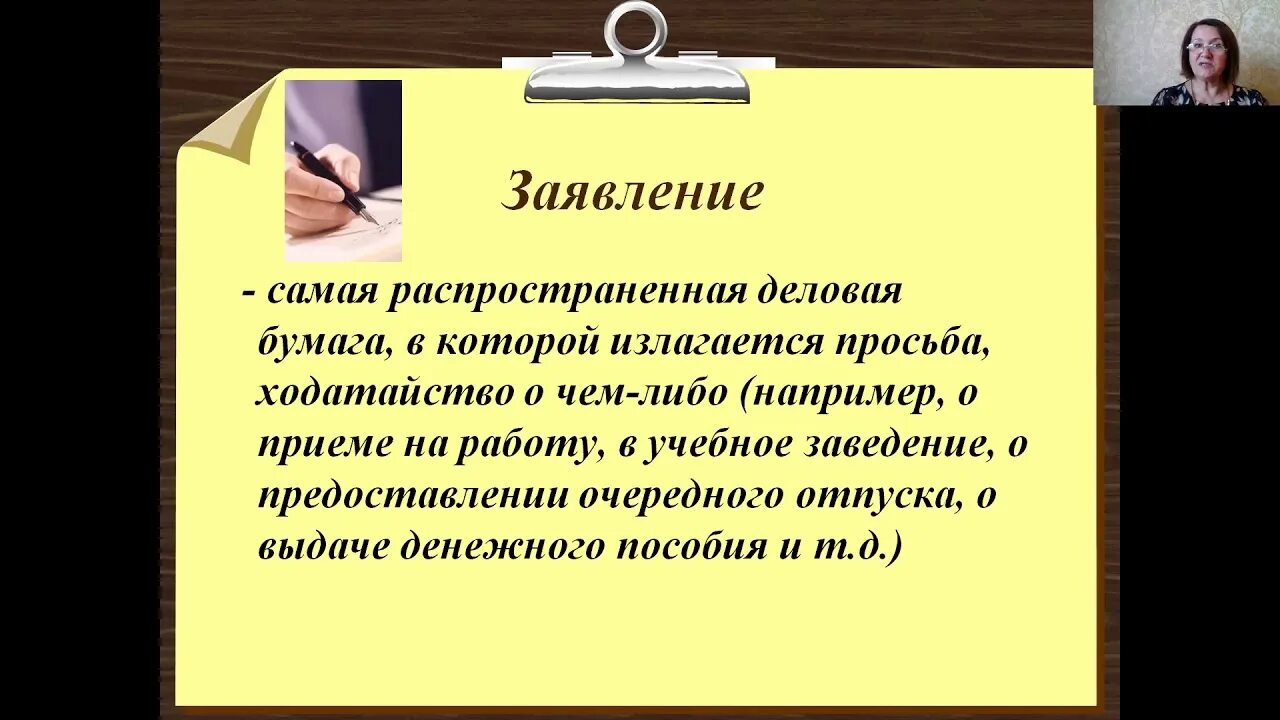 Заявление

- самая распространенная деловая бумага, в которой излагается просьба, ходатайство о чем-либо (например, о приеме на работу, в учебное заведение, о предоставлении очередного отпуска, о выдаче денежного пособия и т.д.)